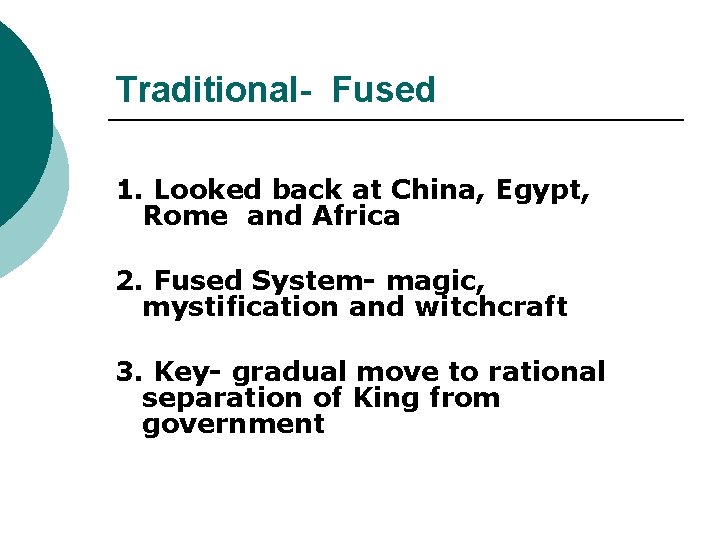 Traditional- Fused

1. Looked back at China, Egypt, Rome and Africa

2. Fused System- magic, mystification and witchcraft

3. Key- gradual move to rational separation of King from government